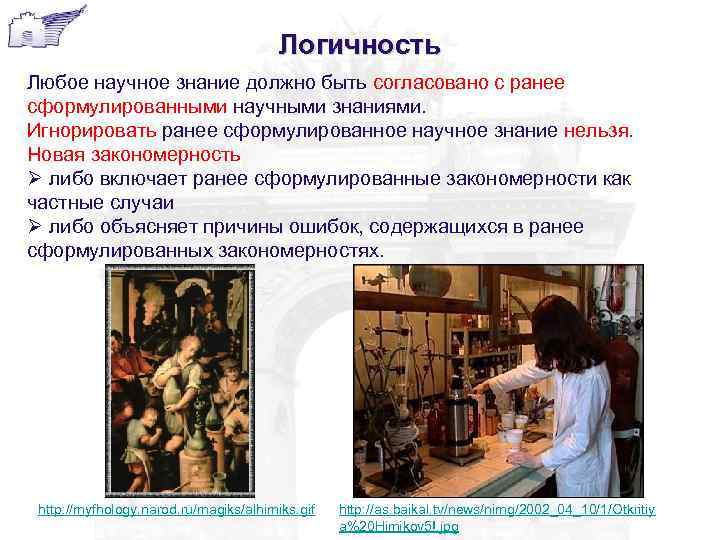 Логичность

Любое научное знание должно быть согласовано с ранее сформулированными научными знаниями.
Игнорировать ранее сформулированное научное знание нельзя.
Новая закономерность
➢ либо включает ранее сформулированные закономерности как частные случаи
➢ либо объясняет причины ошибок, содержащихся в ранее сформулированных закономерностях.

http://myfhology.narod.ru/magiks/alhimiks.gif

http://as.baikal.tv/news/nimg/2002_04_10/1/Otkritiya%20Himikov5!.jpg